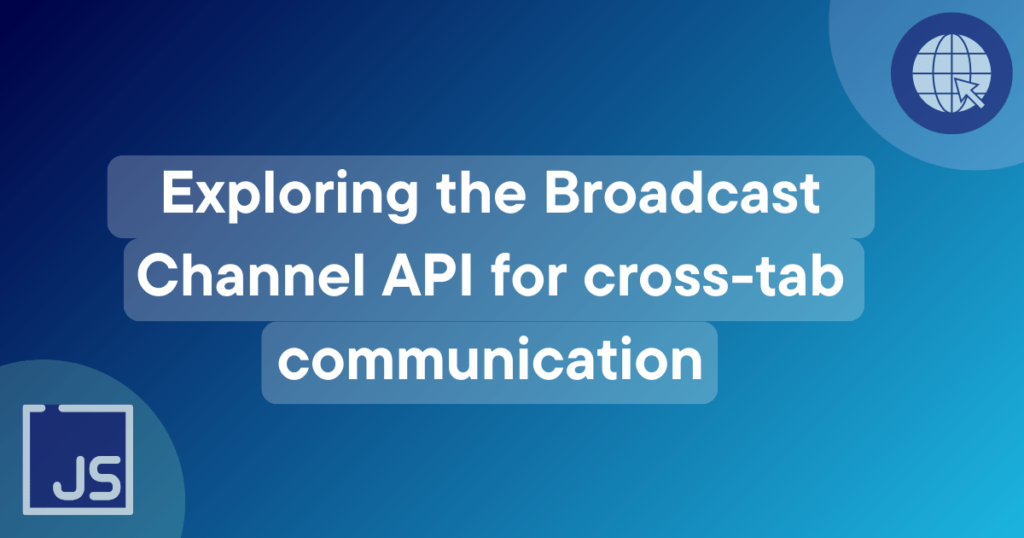 Exploring the Broadcast Channel API for cross-tab communication

JS